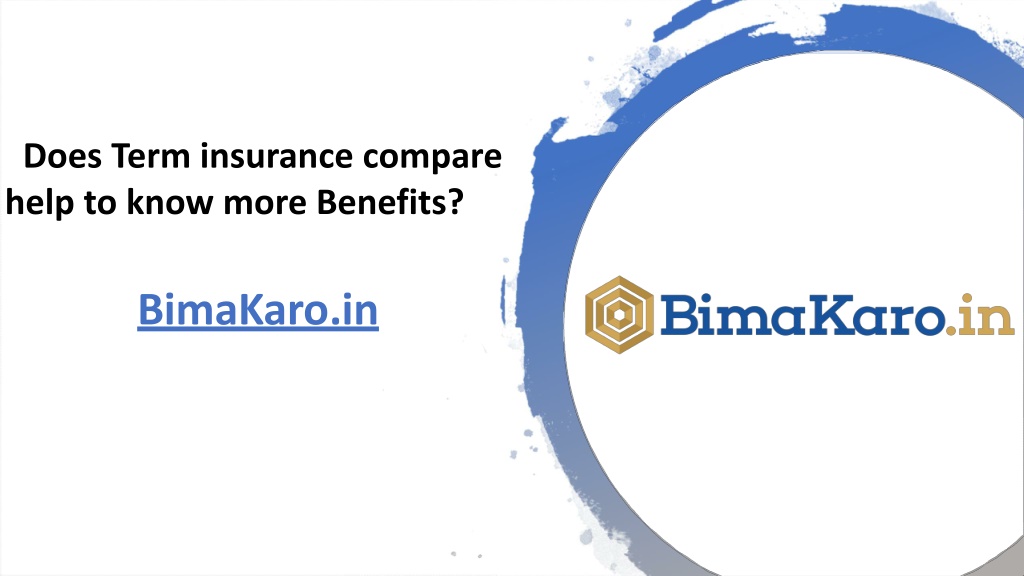 Does Term insurance compare help to know more Benefits?

BimaKaro.in

BimaKaro.in